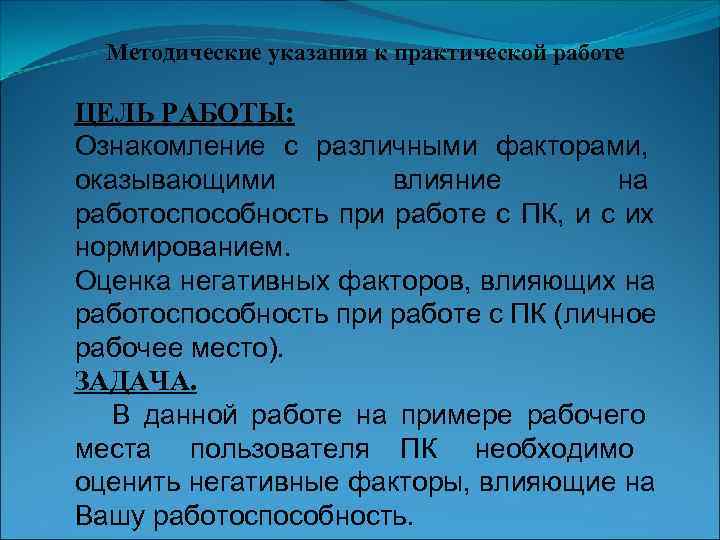 Методические указания к практической работе

ЦЕЛЬ РАБОТЫ:
Ознакомление с различными факторами, оказывающими влияние на работоспособность при работе с ПК, и с их нормированием.
Оценка негативных факторов, влияющих на работоспособность при работе с ПК (личное рабочее место).
ЗАДАЧА.
В данной работе на примере рабочего места пользователя ПК необходимо оценить негативные факторы, влияющие на Вашу работоспособность.